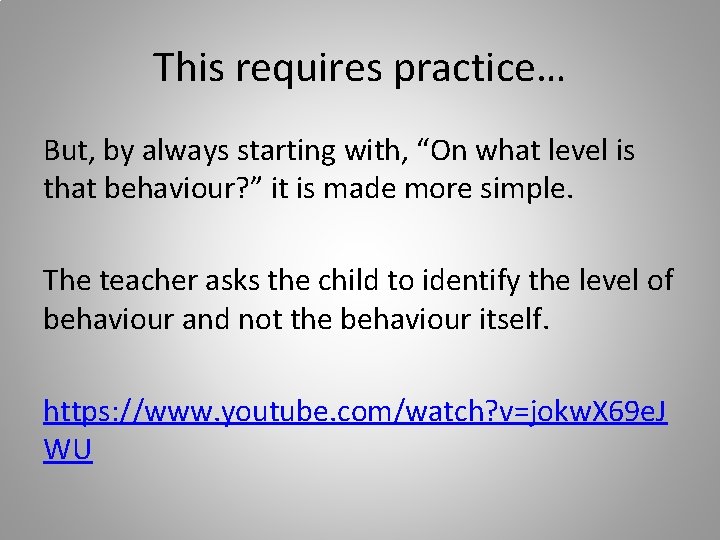 This requires practice…

But, by always starting with, “On what level is that behaviour?” it is made more simple.

The teacher asks the child to identify the level of behaviour and not the behaviour itself.

https://www.youtube.com/watch?v=jokwX69eJWU